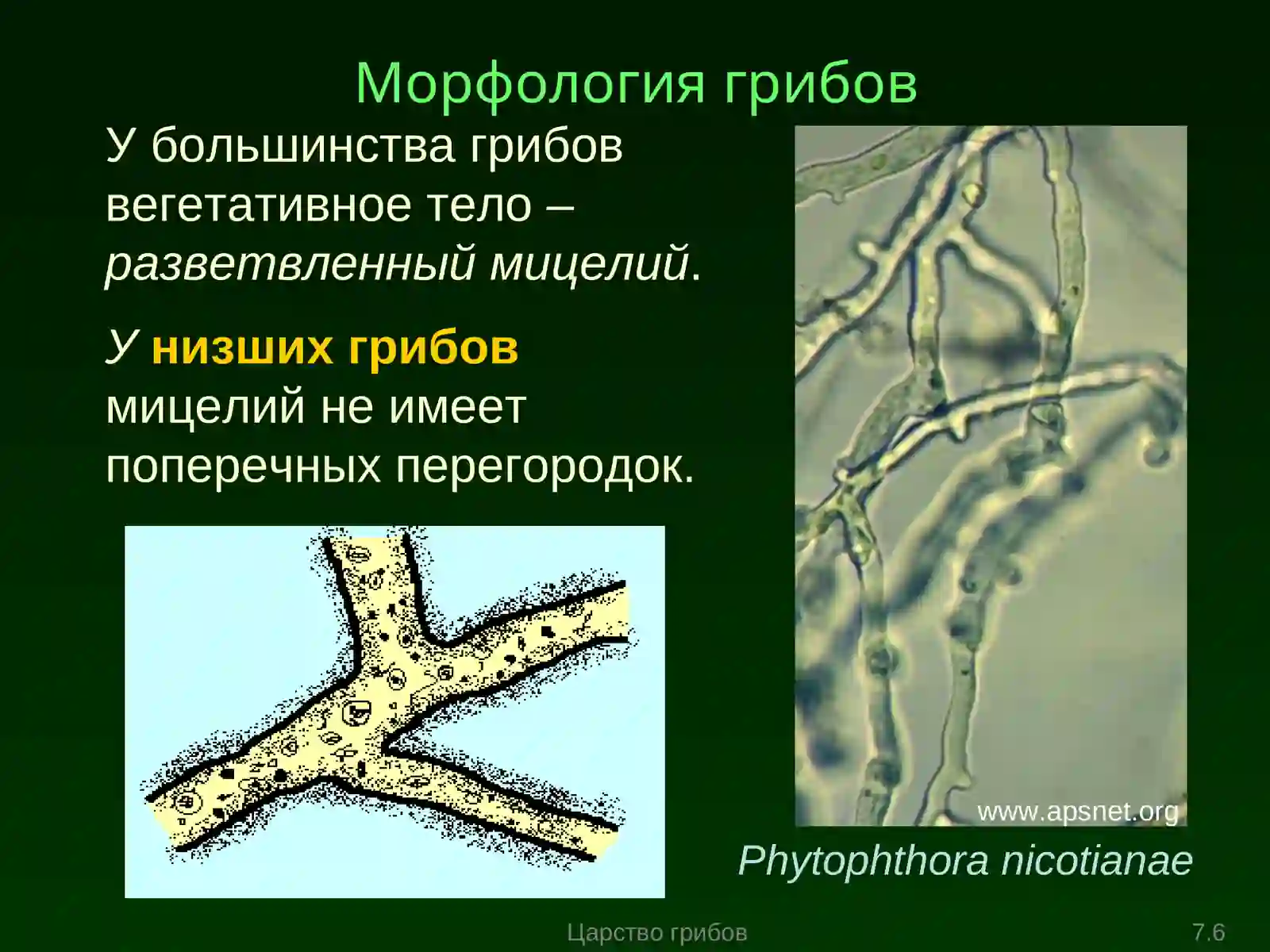 Морфология грибов

У большинства грибов вегетативное тело – разветвленный мицелий.

У низших грибов мицелий не имеет поперечных перегородок.

www.apsnet.org

Phytophthora nicotianae

Царство грибов

7.6